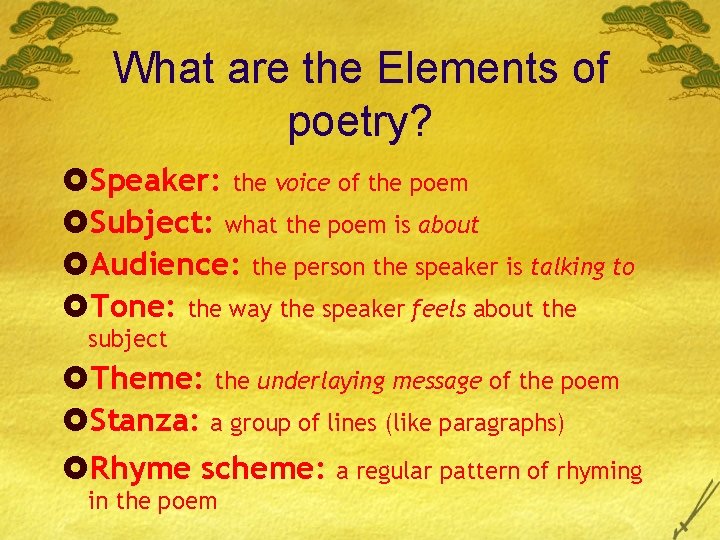 What are the Elements of poetry?

Speaker: the voice of the poem

Subject: what the poem is about

Audience: the person the speaker is talking to

Tone: the way the speaker feels about the subject

Theme: the underlaying message of the poem

Stanza: a group of lines (like paragraphs)

Rhyme scheme: a regular pattern of rhyming in the poem